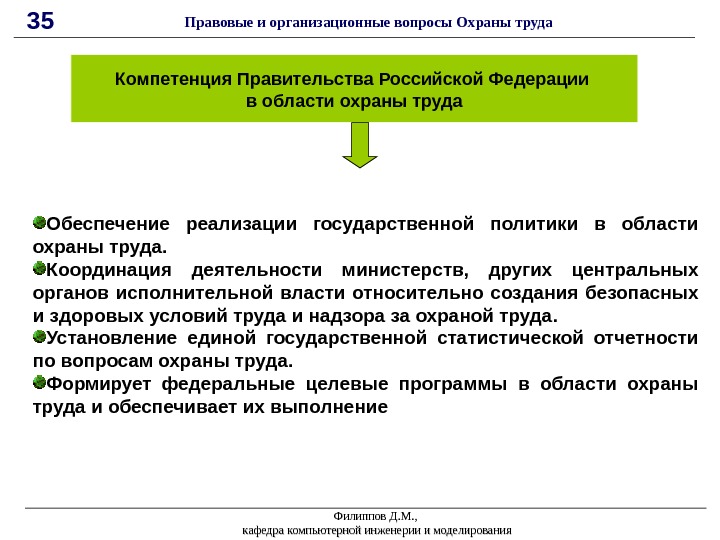 35

Правовые и организационные вопросы Охраны труда

Компетенция Правительства Российской Федерации в области охраны труда

Обеспечение реализации государственной политики в области охраны труда.

Координация деятельности министерств, других центральных органов исполнительной власти относительно создания безопасных и здоровых условий труда и надзора за охраной труда.

Установление единой государственной статистической отчетности по вопросам охраны труда.

Формирует федеральные целевые программы в области охраны труда и обеспечивает их выполнение

Филиппов Д.М.,
кафедра компьютерной инженерии и моделирования